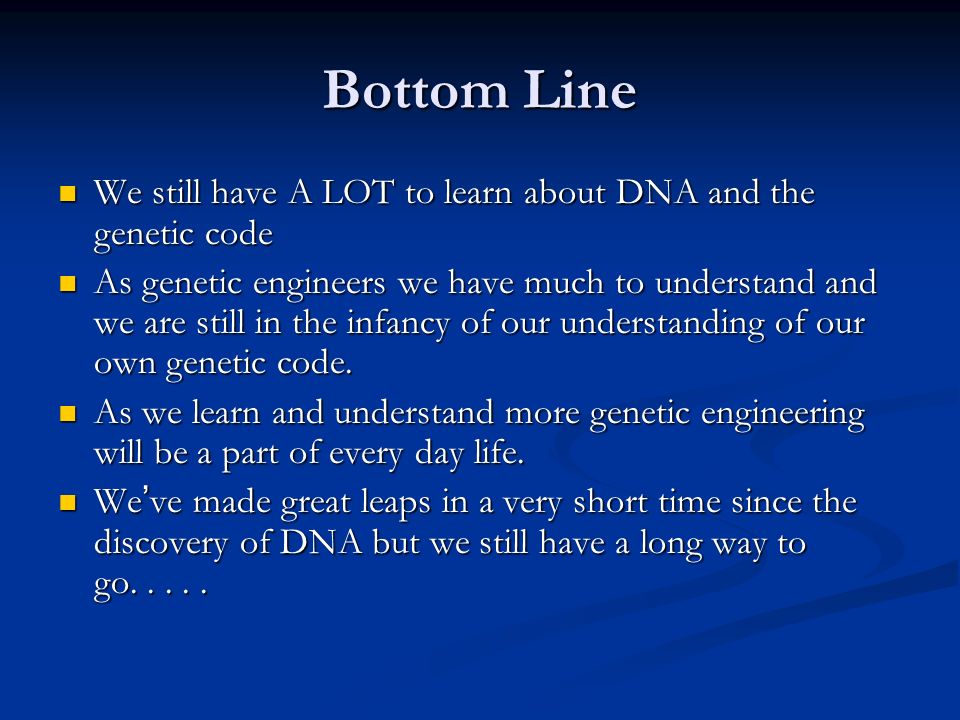 Bottom Line

- We still have A LOT to learn about DNA and the genetic code
- As genetic engineers we have much to understand and we are still in the infancy of our understanding of our own genetic code.
- As we learn and understand more genetic engineering will be a part of every day life.
- We've made great leaps in a very short time since the discovery of DNA but we still have a long way to go. . . . .